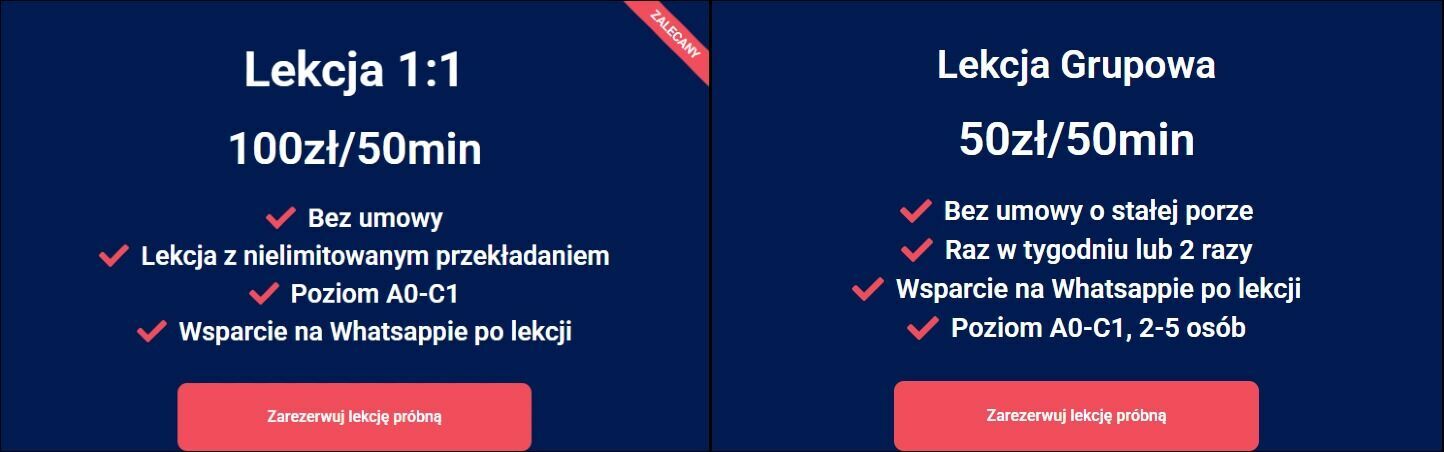 ZALECANY

Lekcja 1:1

100zł/50min

Bez umowy
Lekcja z nielimitowanym przekładaniem
Poziom A0-C1
Wsparcie na Whatsappie po lekcji

Zarezerwuj lekcję próbną

Lekcja Grupowa

50zł/50min

Bez umowy o stałej porze
Raz w tygodniu lub 2 razy
Wsparcie na Whatsappie po lekcji
Poziom A0-C1, 2-5 osób

Zarezerwuj lekcję próbną